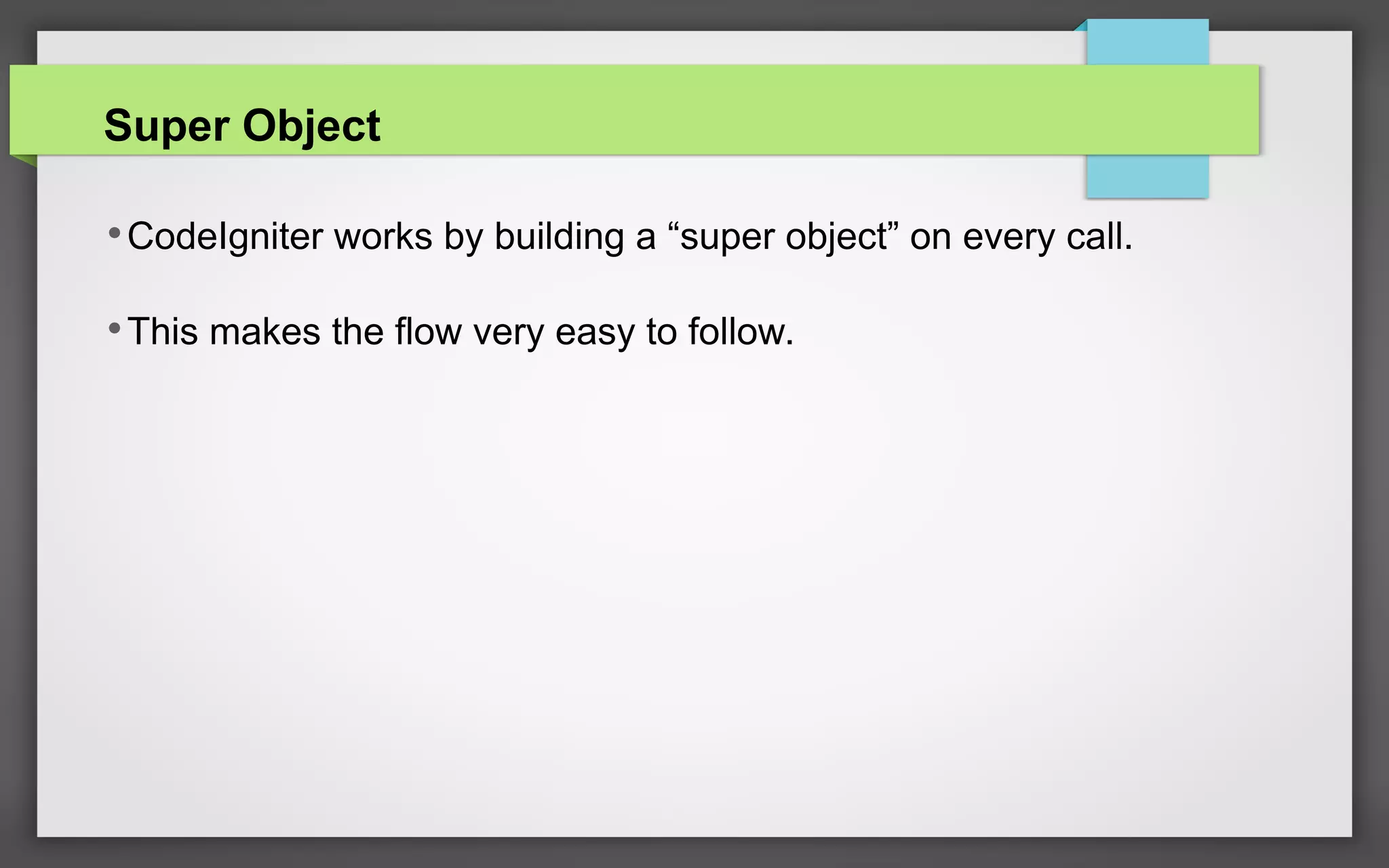 Super Object

• CodeIgniter works by building a “super object” on every call.

• This makes the flow very easy to follow.